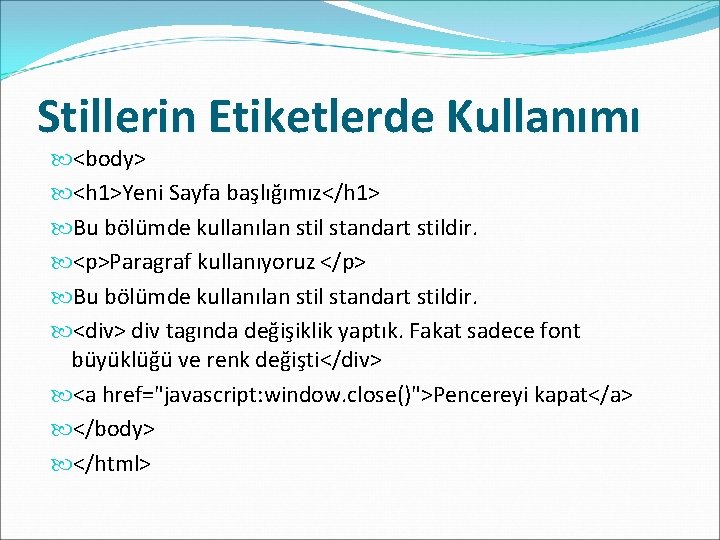 Stillerin Etiketlerde Kullanımı

<body>

<h1>Yeni Sayfa başlığımız</h1>

Bu bölümde kullanılan stil standart stildir.

<p>Paragraf kullanıyoruz </p>

Bu bölümde kullanılan stil standart stildir.

<div> div tagında değişiklik yaptık. Fakat sadece font büyüklüğü ve renk değişti</div>

<a href="javascript:window.close()">Pencereyi kapat</a>

</body>

</html>